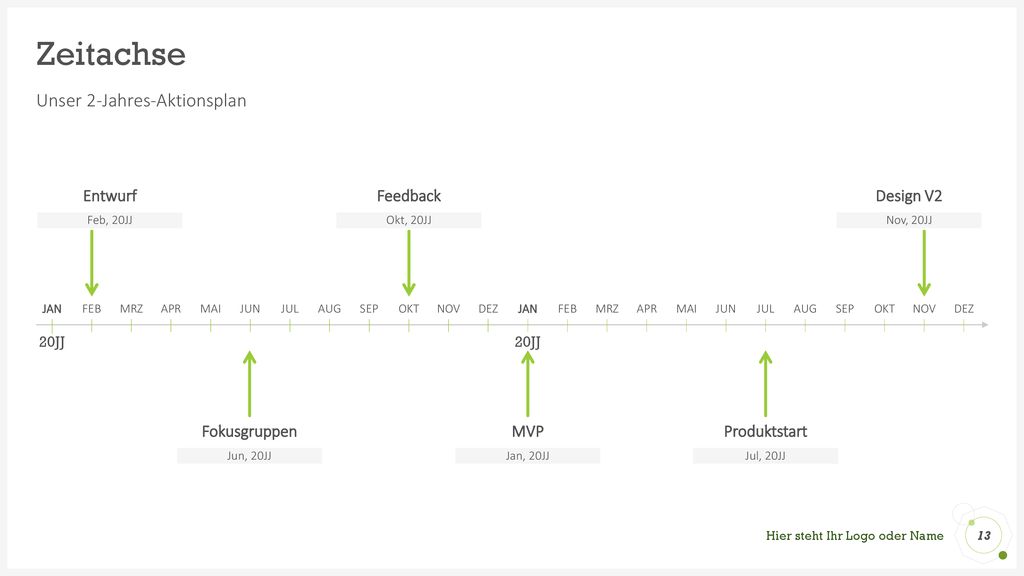 Zeitachse

Unser 2-Jahres-Aktionsplan

Entwurf
Feb, 20JJ

Feedback
Okt, 20JJ

Design V2
Nov, 20JJ

JAN FEB MRZ APR MAI JUN JUL AUG SEP OKT NOV DEZ JAN FEB MRZ APR MAI JUN JUL AUG SEP OKT NOV DEZ

20JJ

20JJ

Fokusgruppen
Jun, 20JJ

MVP
Jan, 20JJ

Produktstart
Jul, 20JJ

Hier steht Ihr Logo oder Name

13